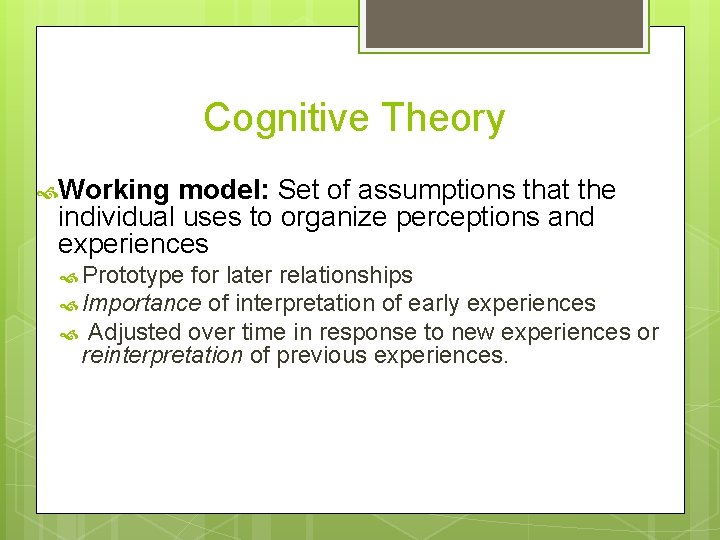 Cognitive Theory

Working model: Set of assumptions that the individual uses to organize perceptions and experiences

Prototype for later relationships

Importance of interpretation of early experiences

Adjusted over time in response to new experiences or reinterpretation of previous experiences.